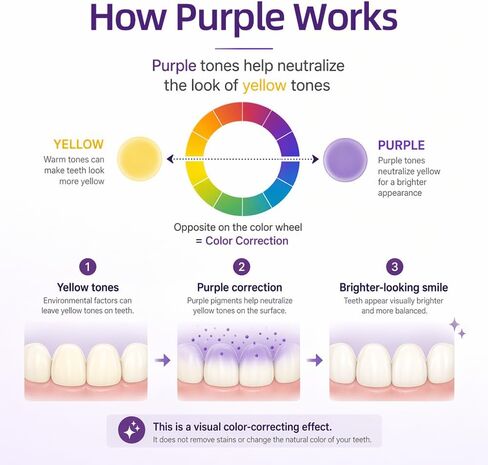 How Purple Works

Purple tones help neutralize the look of yellow tones

YELLOW
Warm tones can make teeth look more yellow

PURPLE
Purple tones neutralize yellow for a brighter appearance

Opposite on the color wheel = Color Correction

1
Yellow tones
Environmental factors can leave yellow tones on teeth.

2
Purple correction
Purple pigments help neutralize yellow tones on the surface.

3
Brighter-looking smile
Teeth appear visually brighter and more balanced.

This is a visual color-correcting effect.
It does not remove stains or change the natural color of your teeth.